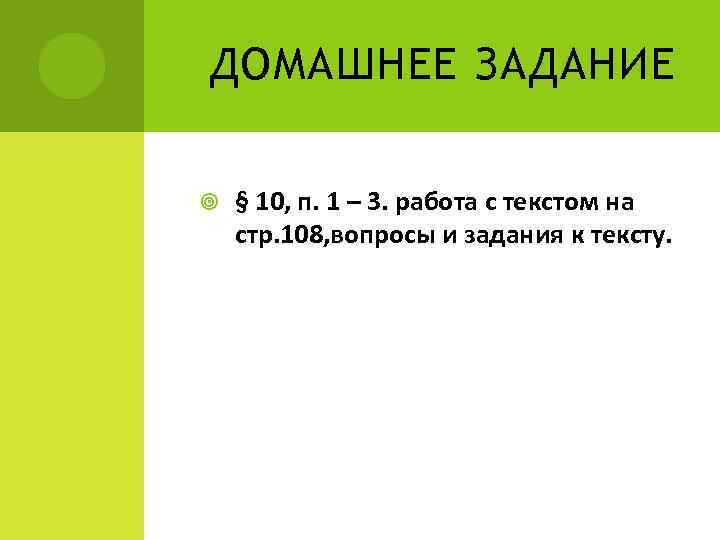 ДОМАШНЕЕ ЗАДАНИЕ

§ 10, п. 1 – 3. работа с текстом на стр.108,вопросы и задания к тексту.